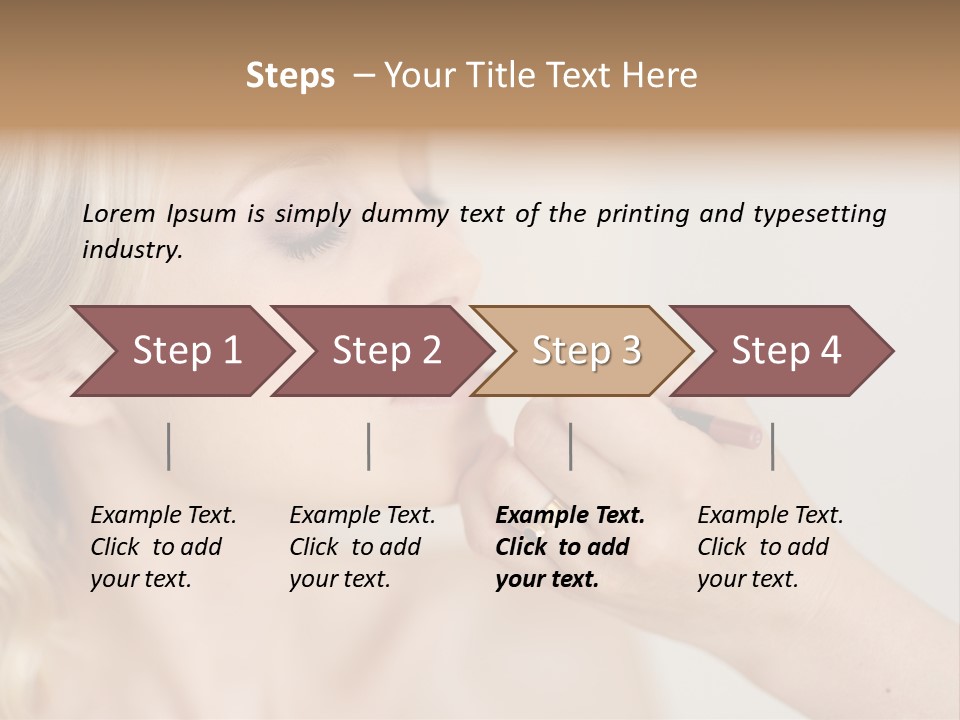 Steps – Your Title Text Here

Lorem Ipsum is simply dummy text of the printing and typesetting industry.

Step 1

Step 2

Step 3

Step 4

Example Text. Click to add your text.

Example Text. Click to add your text.

Example Text. Click to add your text.

Example Text. Click to add your text.